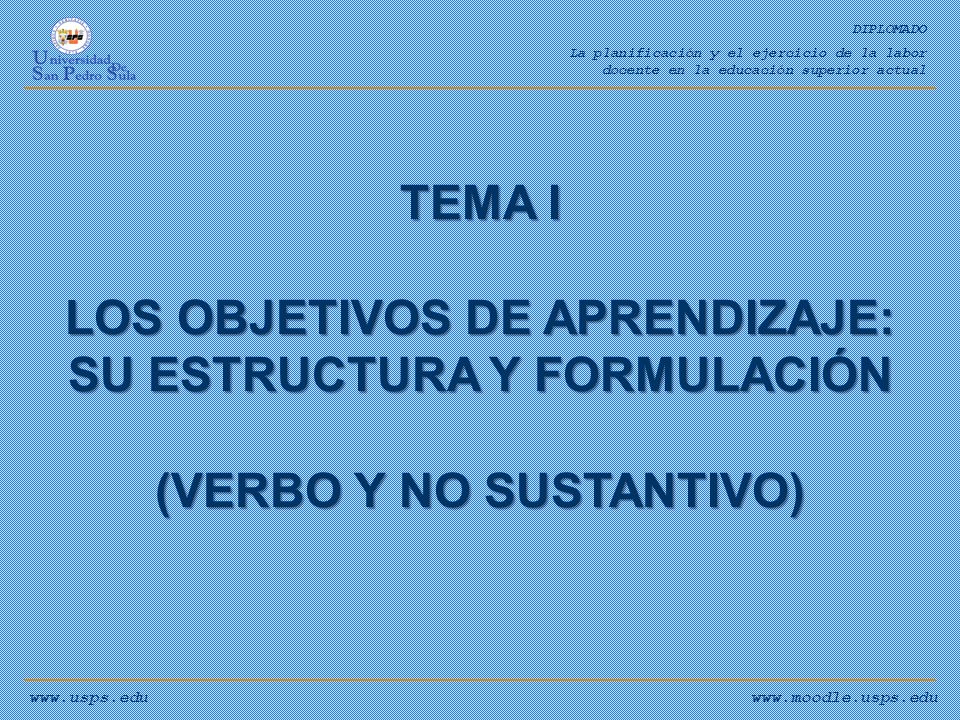 Universidad De San Pedro Sula

DIPLOMADO

La planificación y el ejercicio de la labor docente en la educación superior actual

TEMA I

LOS OBJETIVOS DE APRENDIZAJE: SU ESTRUCTURA Y FORMULACIÓN

(VERBO Y NO SUSTANTIVO)

www.usps.edu

www.moodle.usps.edu